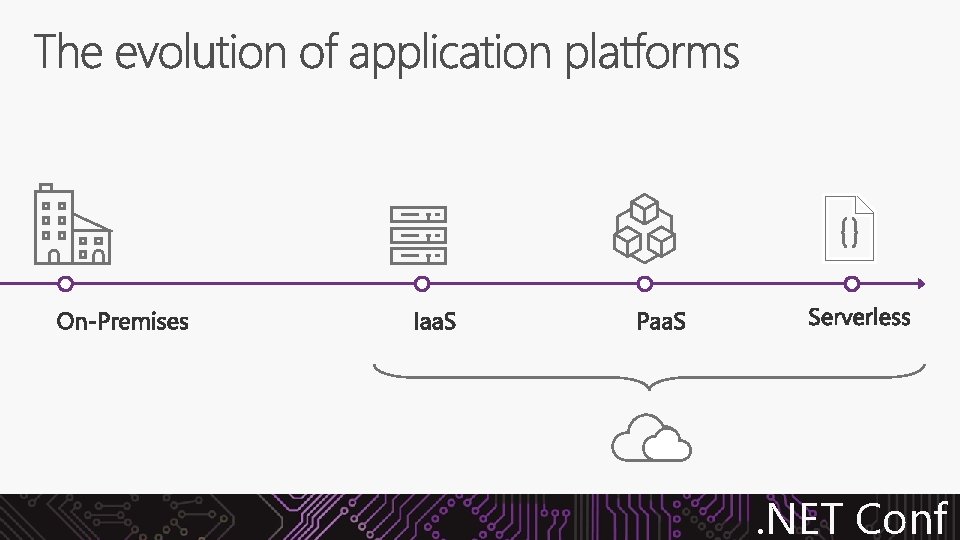 The evolution of application platforms

{}

On-Premises

IaaS

PaaS

Serverless

.NET Conf